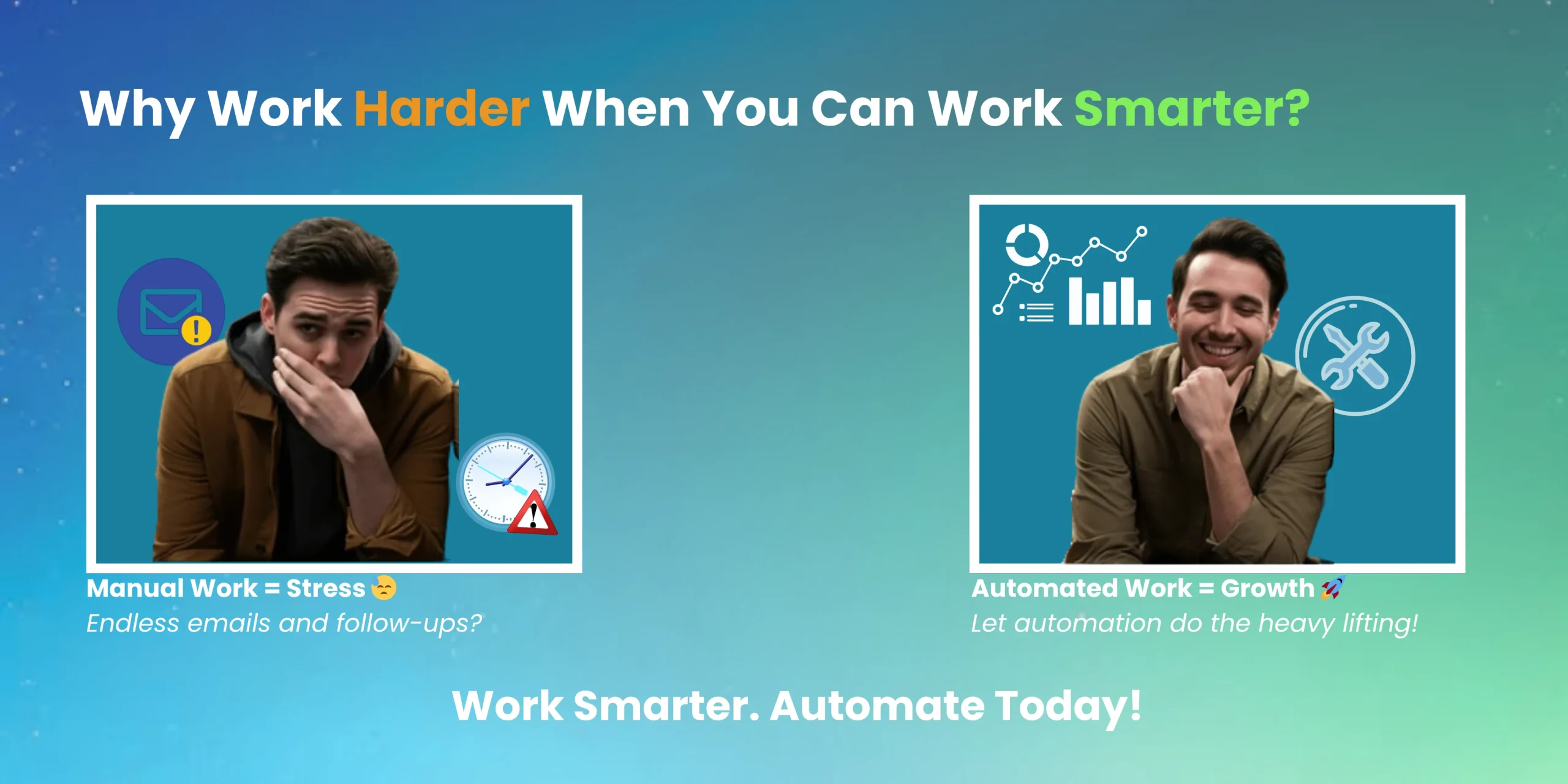 Why Work Harder When You Can Work Smarter?

Manual Work = Stress 😓
Endless emails and follow-ups?

Automated Work = Growth 🚀
Let automation do the heavy lifting!

Work Smarter. Automate Today!